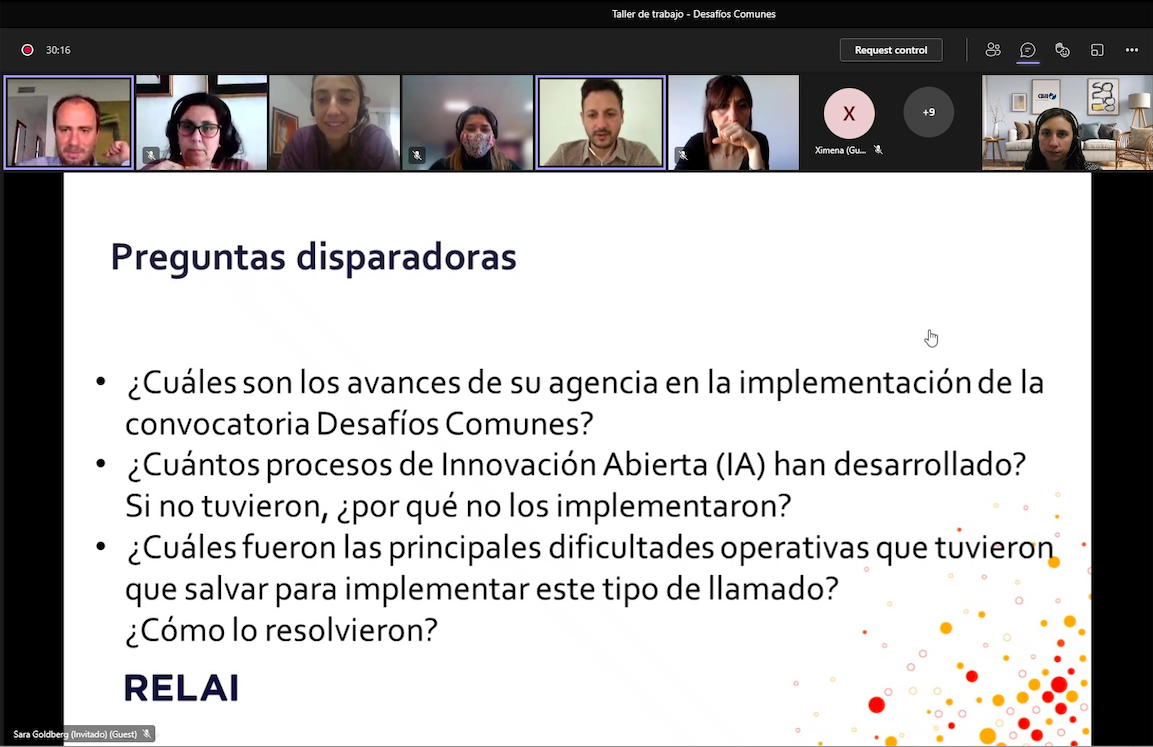 Taller de trabajo - Desafíos Comunes

30:16

Request control

X

Ximena (Gu...

+9

Preguntas disparadoras

• ¿Cuáles son los avances de su agencia en la implementación de la convocatoria Desafíos Comunes?
• ¿Cuántos procesos de Innovación Abierta (IA) han desarrollado? Si no tuvieron, ¿por qué no los implementaron?
• ¿Cuáles fueron las principales dificultades operativas que tuvieron que salvar para implementar este tipo de llamado? ¿Cómo lo resolvieron?

RELAI

Sara Goldberg (Invitado) (Guest)